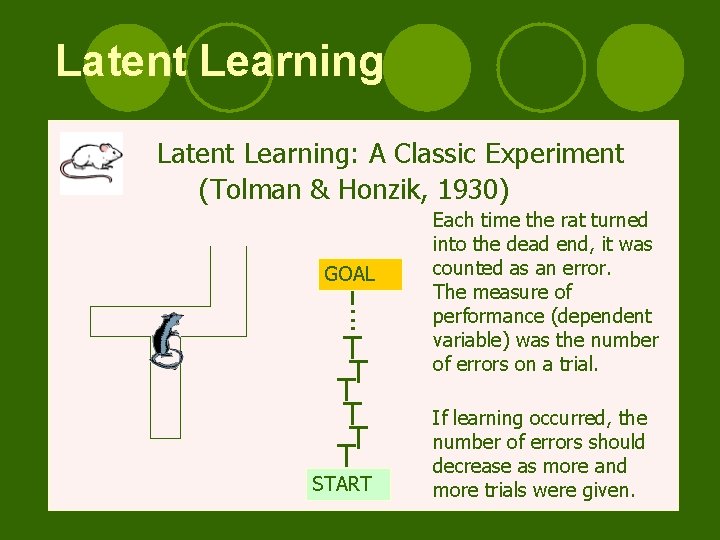 Latent Learning

Latent Learning: A Classic Experiment
(Tolman & Honzik, 1930)

GOAL

START

Each time the rat turned into the dead end, it was counted as an error.
The measure of performance (dependent variable) was the number of errors on a trial.

If learning occurred, the number of errors should decrease as more and more trials were given.